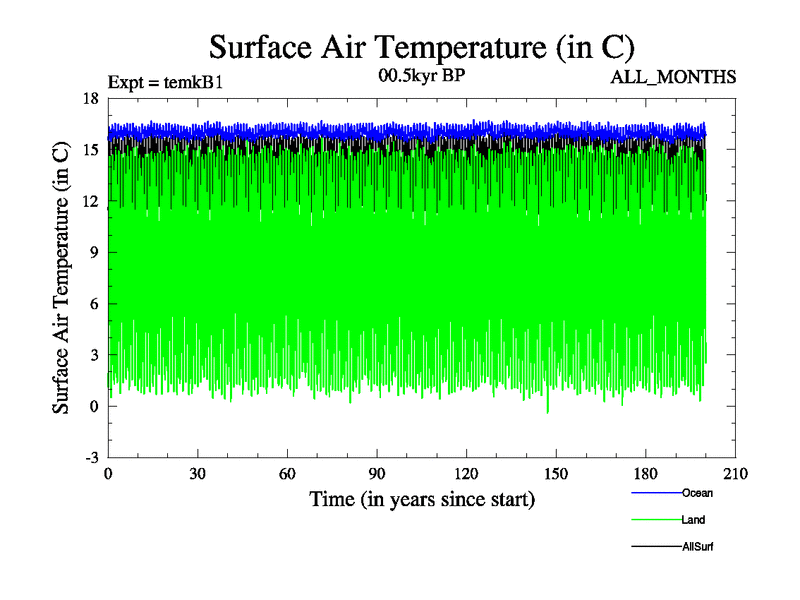 Surface Air Temperature (in C)

Expt = temkB1
00.5kyr BP
ALL_MONTHS

Surface Air Temperature (in C)

18
15
12
9
6
3
0
-3

0
30
60
90
120
150
180
210

Time (in years since start)

Ocean
Land
AllSurf